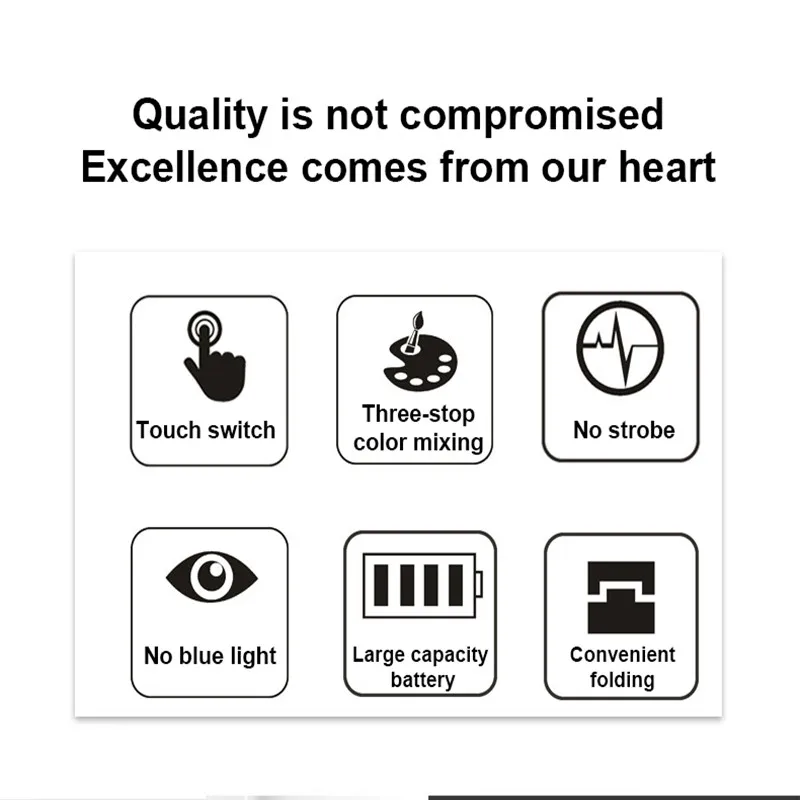 Quality is not compromised
Excellence comes from our heart

Touch switch

Three-stop color mixing

No strobe

No blue light

Large capacity battery

Convenient folding